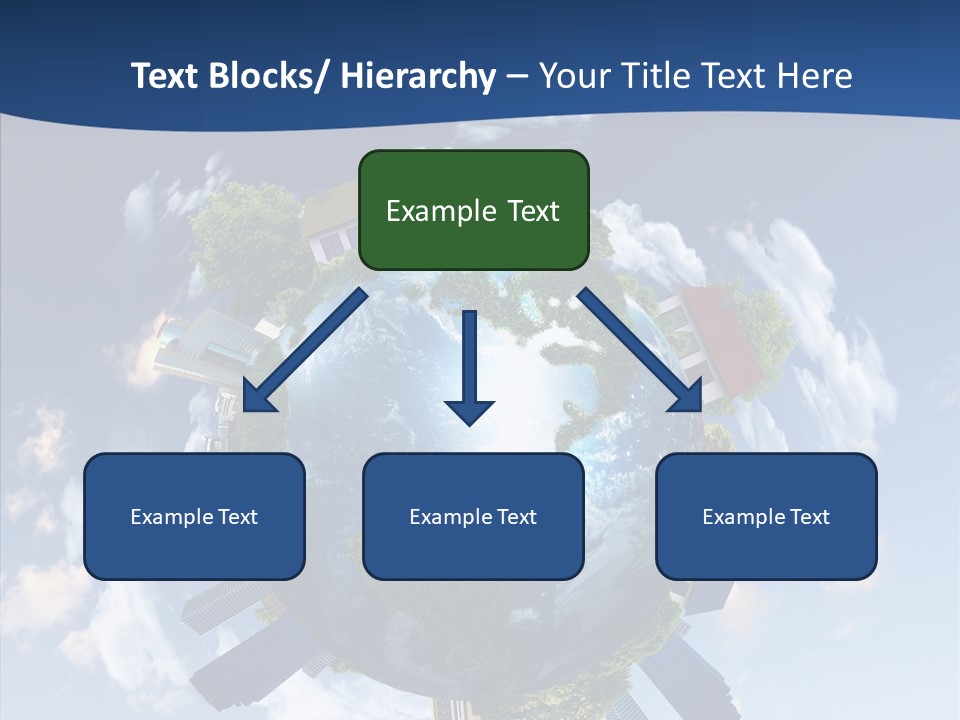 Text Blocks/ Hierarchy – Your Title Text Here

Example Text

Example Text

Example Text

Example Text